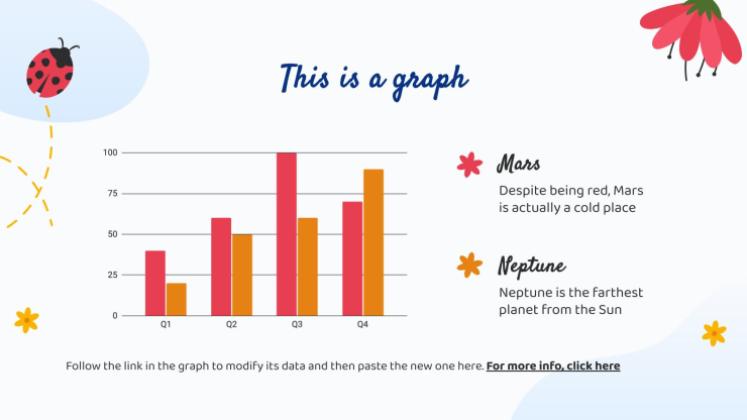 This is a graph

100
75
50
25
0
Q1 Q2 Q3 Q4

Mars
Despite being red, Mars is actually a cold place

Neptune
Neptune is the farthest planet from the Sun

Follow the link in the graph to modify its data and then paste the new one here. For more info, click here